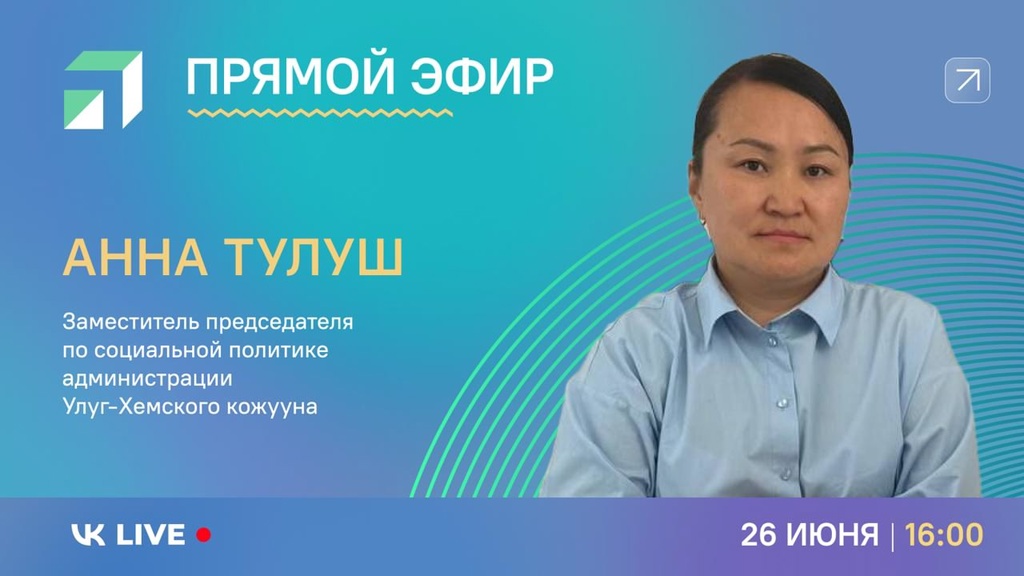 ПРЯМОЙ ЭФИР

АННА ТУЛУШ

Заместитель председателя по социальной политике администрации Улуг-Хемского кожууна

VK LIVE

26 ИЮНЯ | 16:00